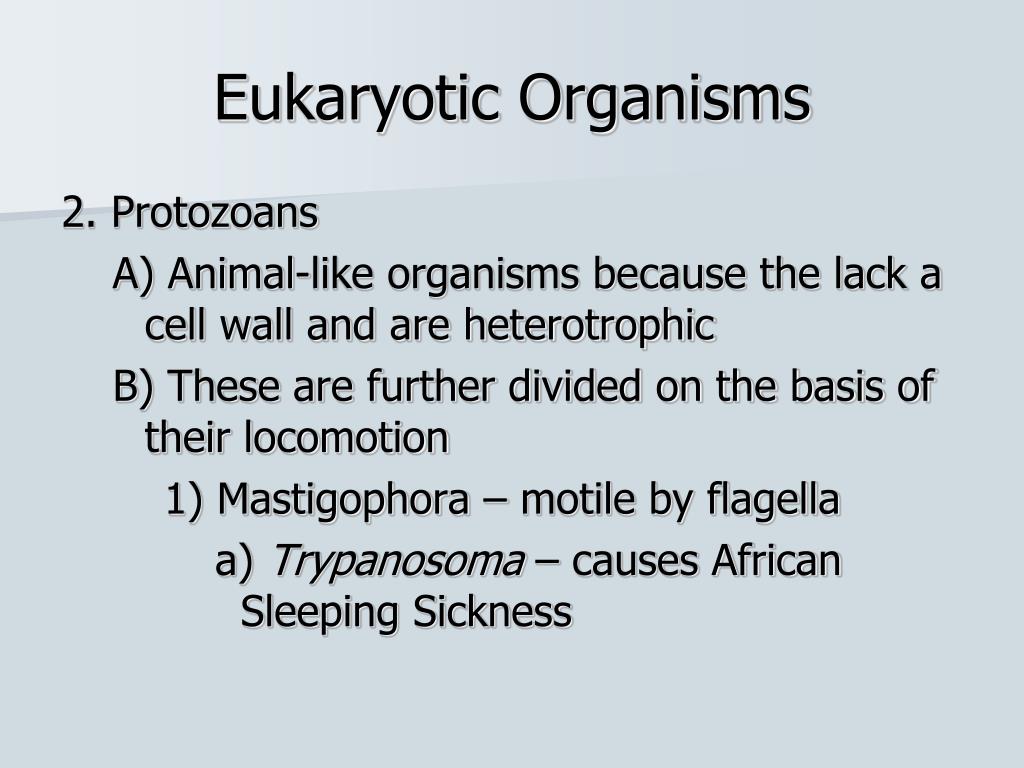 Eukaryotic Organisms

2. Protozoans

A) Animal-like organisms because the lack a cell wall and are heterotrophic

B) These are further divided on the basis of their locomotion

1) Mastigophora – motile by flagella

a) Trypanosoma – causes African Sleeping Sickness